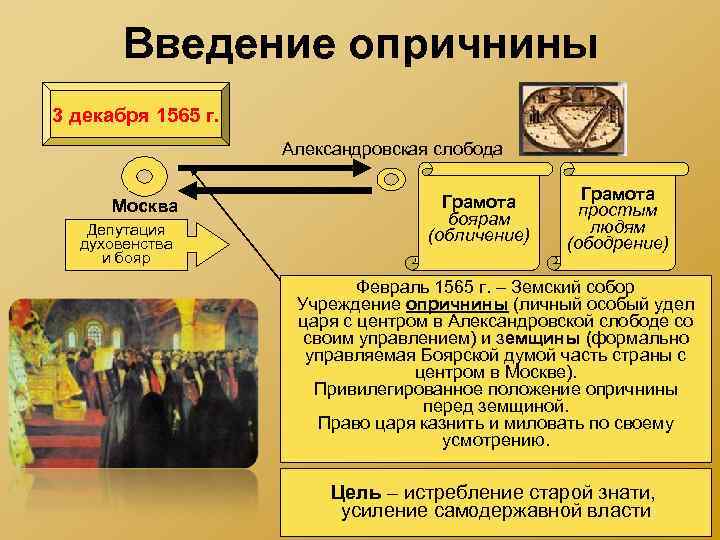 Введение опричнины

3 декабря 1565 г.

Александровская слобода

Москва

Депутация духовенства и бояр

Грамота боярам (обличение)

Грамота простым людям (ободрение)

Февраль 1565 г. – Земский собор
Учреждение опричнины (личный особый удел царя с центром в Александровской слободе со своим управлением) и земщины (формально управляемая Боярской думой часть страны с центром в Москве).
Привилегированное положение опричнины перед земщиной.
Право царя казнить и миловать по своему усмотрению.

Цель – истребление старой знати, усиление самодержавной власти